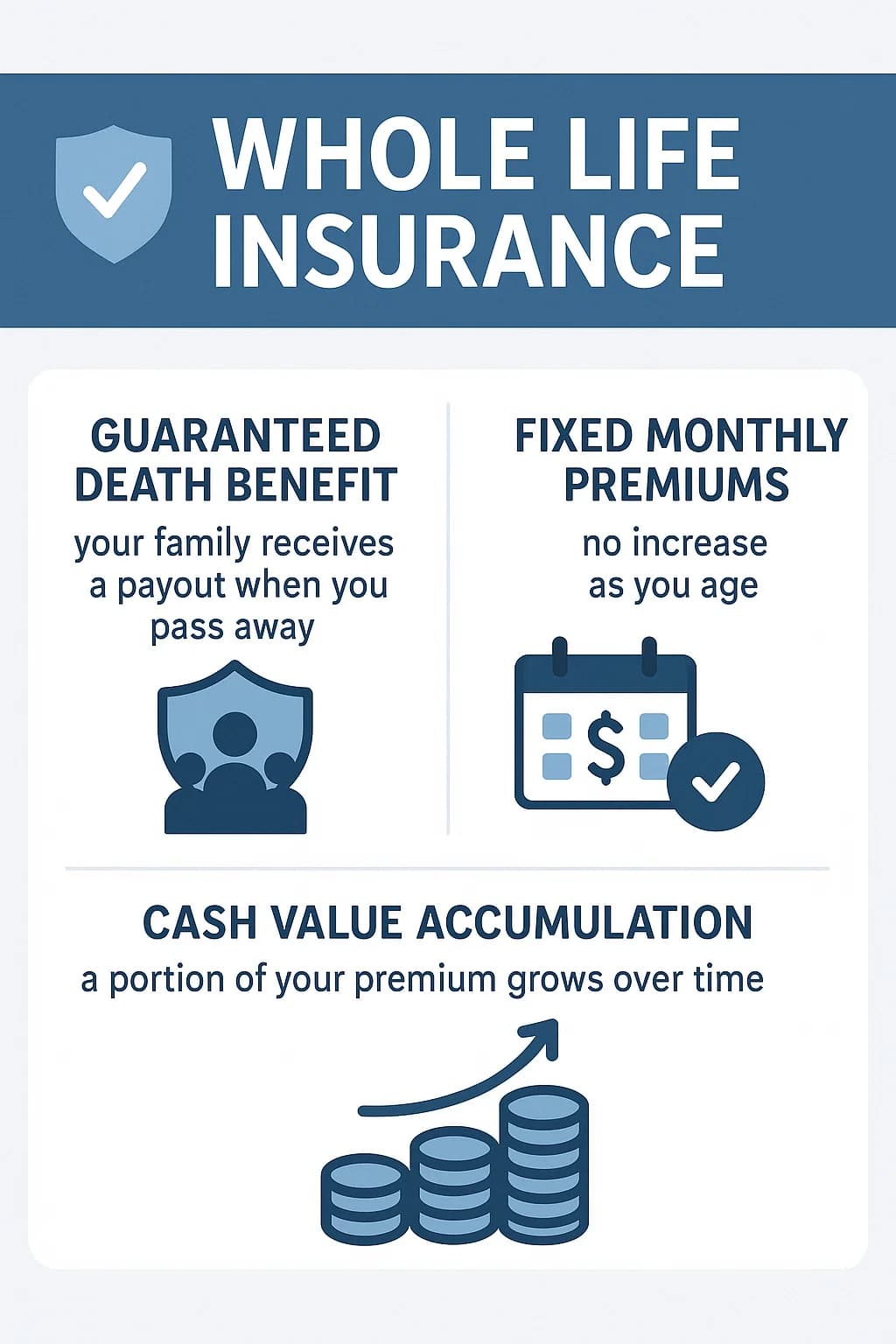 WHOLE LIFE INSURANCE

GUARANTEED DEATH BENEFIT

your family receives a payout when you pass away

FIXED MONTHLY PREMIUMS

no increase as you age

$

CASH VALUE ACCUMULATION

a portion of your premium grows over time